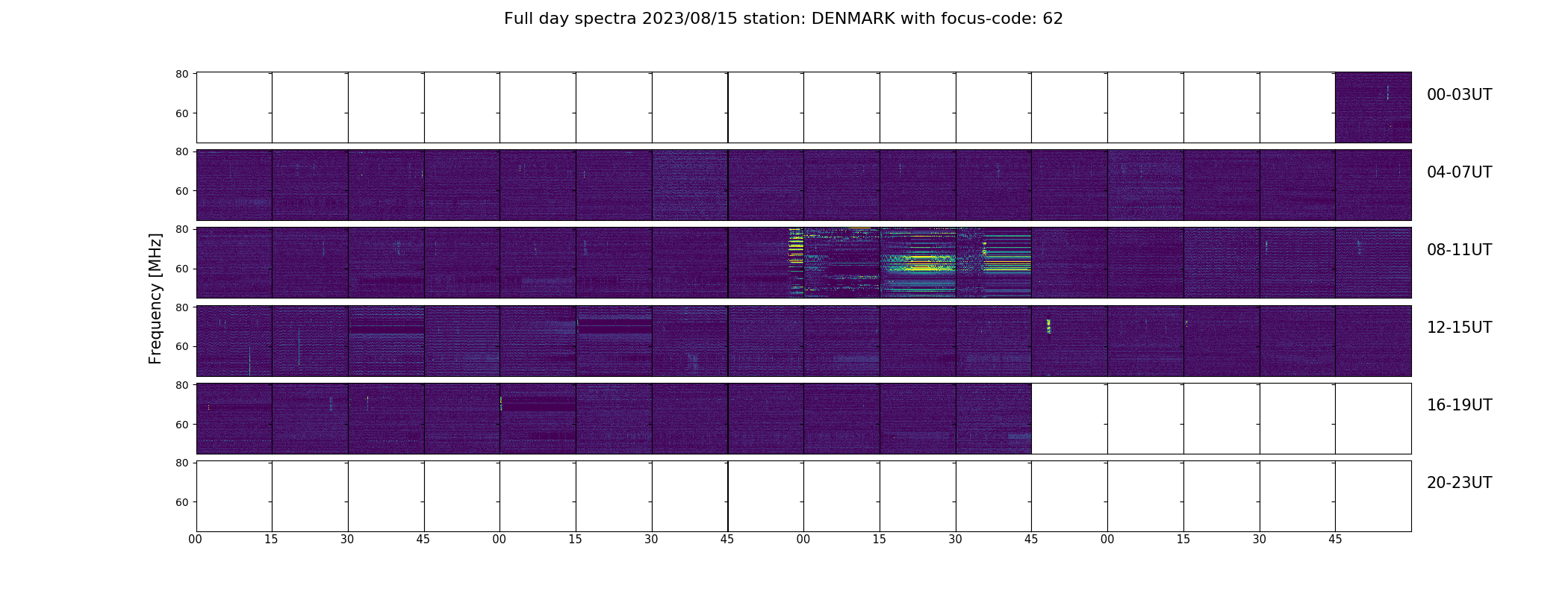 Full day spectra 2023/08/15 station: DENMARK with focus-code: 62

Frequency [MHz]

80
60
00-03UT

80
60
04-07UT

80
60
08-11UT

80
60
12-15UT

80
60
16-19UT

80
60
20-23UT

00 15 30 45 00 15 30 45 00 15 30 45 00 15 30 45